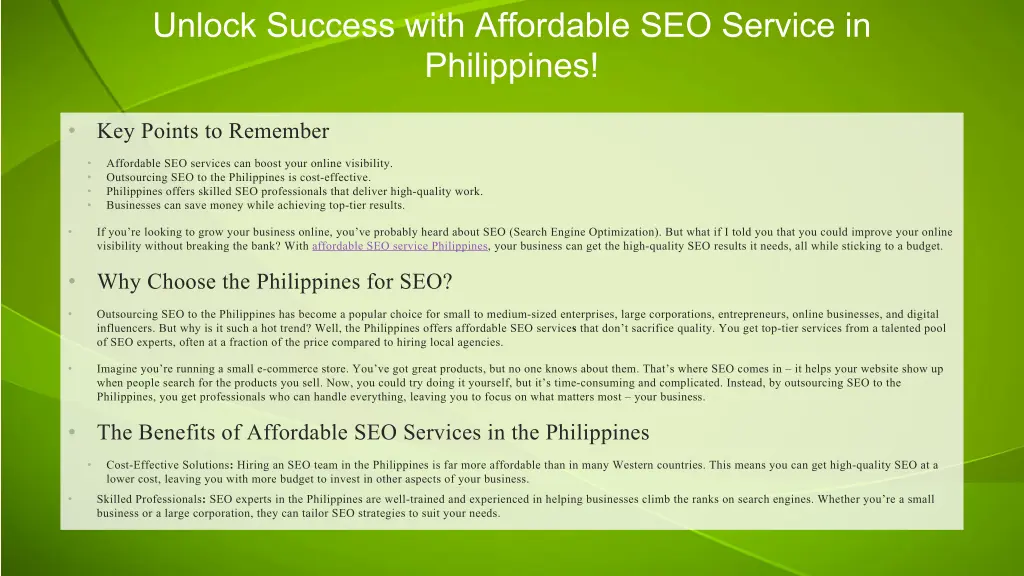 Unlock Success with Affordable SEO Service in Philippines!

• Key Points to Remember

• Affordable SEO services can boost your online visibility.
• Outsourcing SEO to the Philippines is cost-effective.
• Philippines offers skilled SEO professionals that deliver high-quality work.
• Businesses can save money while achieving top-tier results.

• If you're looking to grow your business online, you've probably heard about SEO (Search Engine Optimization). But what if I told you that you could improve your online visibility without breaking the bank? With affordable SEO service Philippines, your business can get the high-quality SEO results it needs, all while sticking to a budget.

• Why Choose the Philippines for SEO?

• Outsourcing SEO to the Philippines has become a popular choice for small to medium-sized enterprises, large corporations, entrepreneurs, online businesses, and digital influencers. But why is it such a hot trend? Well, the Philippines offers affordable SEO services that don't sacrifice quality. You get top-tier services from a talented pool of SEO experts, often at a fraction of the price compared to hiring local agencies.

• Imagine you're running a small e-commerce store. You've got great products, but no one knows about them. That's where SEO comes in – it helps your website show up when people search for the products you sell. Now, you could try doing it yourself, but it's time-consuming and complicated. Instead, by outsourcing SEO to the Philippines, you get professionals who can handle everything, leaving you to focus on what matters most – your business.

• The Benefits of Affordable SEO Services in the Philippines

• Cost-Effective Solutions: Hiring an SEO team in the Philippines is far more affordable than in many Western countries. This means you can get high-quality SEO at a lower cost, leaving you with more budget to invest in other aspects of your business.

• Skilled Professionals: SEO experts in the Philippines are well-trained and experienced in helping businesses climb the ranks on search engines. Whether you're a small business or a large corporation, they can tailor SEO strategies to suit your needs.